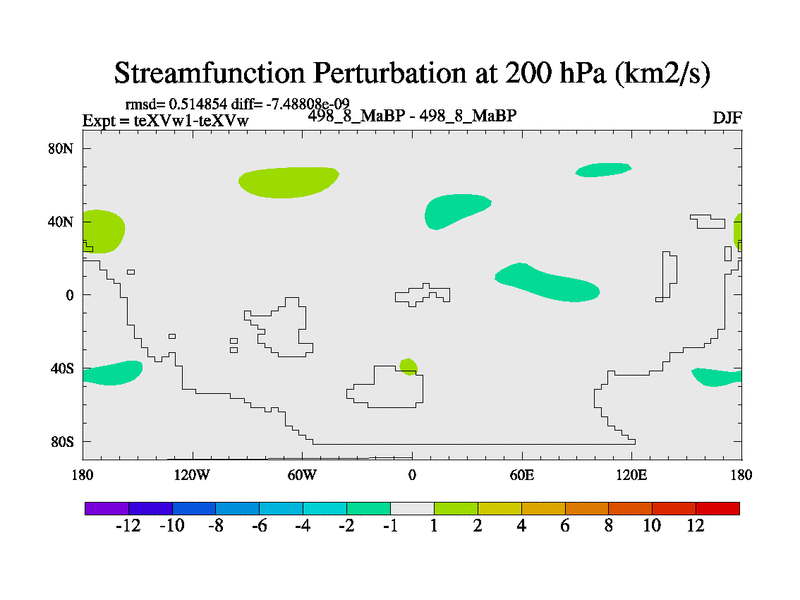 Streamfunction Perturbation at 200 hPa (km2/s)

rmsd= 0.514854 diff= -7.48808e-09
Expt = teXVw1-teXVw
498_8_MaBP - 498_8_MaBP
DJF

80N
40N
0
40S
80S

180
120W
60W
0
60E
120E
180

-12
-10
-8
-6
-4
-2
-1
1
2
4
6
8
10
12